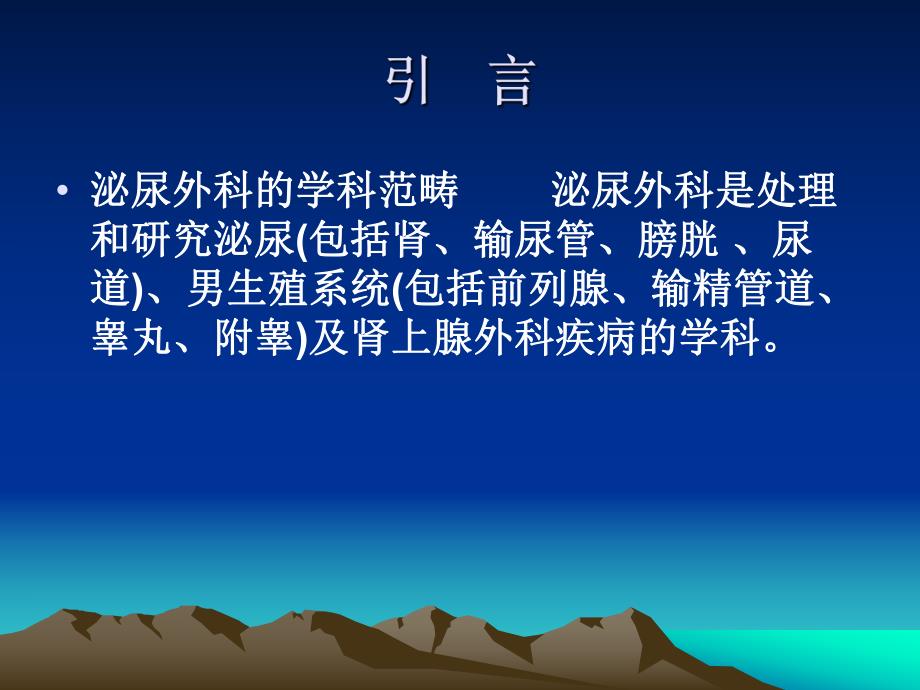 引 言

• 泌尿外科的学科范畴　　泌尿外科是处理和研究泌尿(包括肾、输尿管、膀胱 、尿道)、男生殖系统(包括前列腺、输精管道、睾丸、附睾)及肾上腺外科疾病的学科。